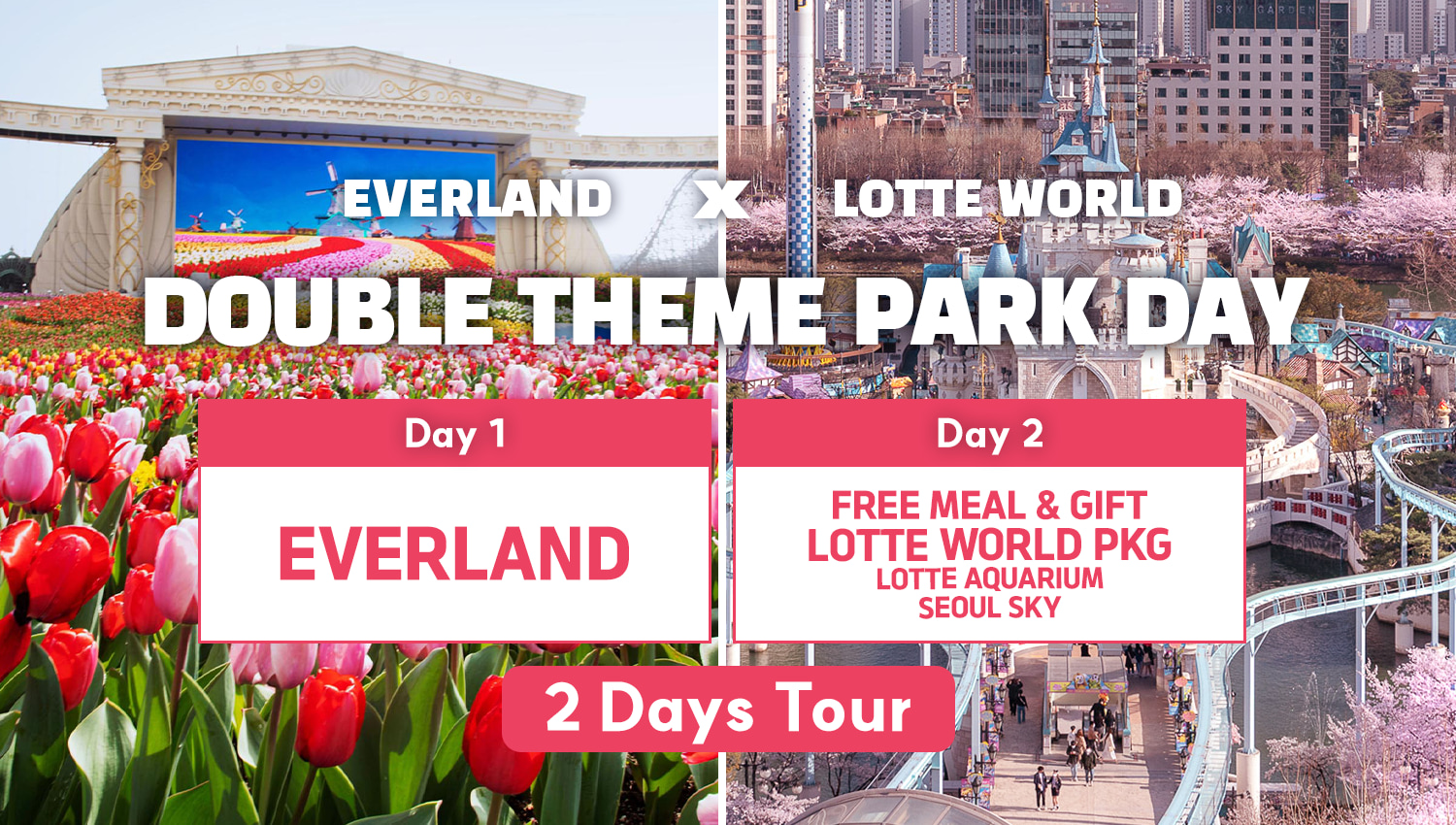 SKY GARDEN

EVERLAND X LOTTE WORLD

DOUBLE THEME PARK DAY

Day 1

EVERLAND

Day 2

FREE MEAL & GIFT
LOTTE WORLD PKG
LOTTE AQUARIUM
SEOUL SKY

2 Days Tour